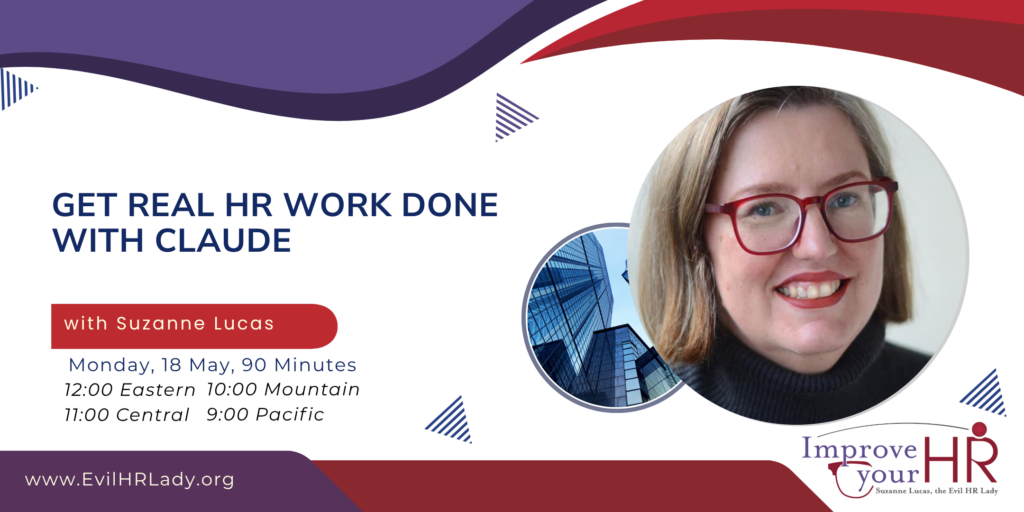 GET REAL HR WORK DONE WITH CLAUDE

with Suzanne Lucas

Monday, 18 May, 90 Minutes
12:00 Eastern 10:00 Mountain
11:00 Central 9:00 Pacific

www.EvilHRLady.org

Improve your HR
Suzanne Lucas, the Evil HR Lady